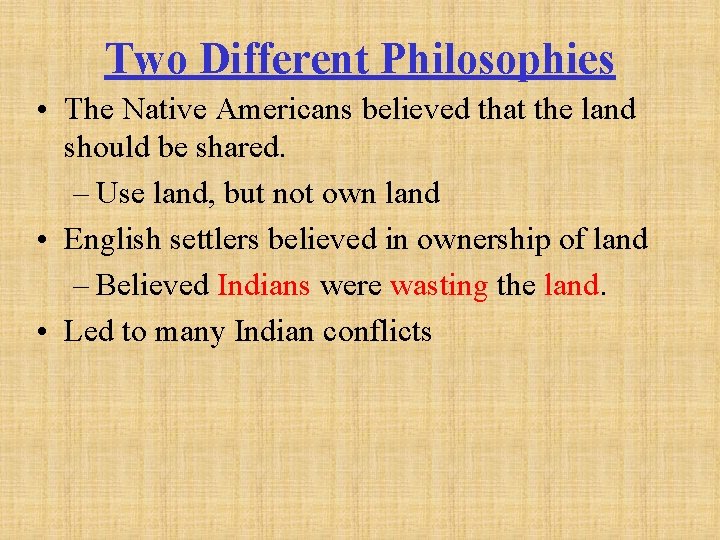 Two Different Philosophies

• The Native Americans believed that the land should be shared.

– Use land, but not own land

• English settlers believed in ownership of land

– Believed Indians were wasting the land.

• Led to many Indian conflicts